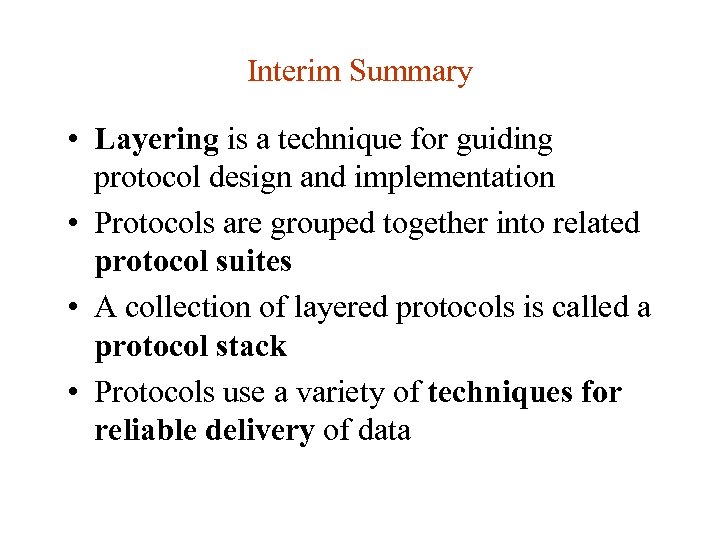 Interim Summary

• Layering is a technique for guiding protocol design and implementation
• Protocols are grouped together into related protocol suites
• A collection of layered protocols is called a protocol stack
• Protocols use a variety of techniques for reliable delivery of data